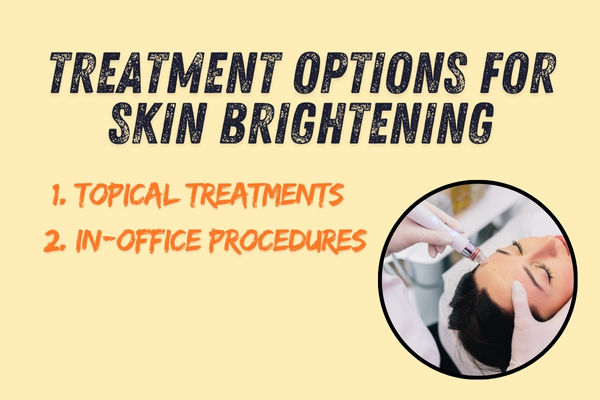 TREATMENT OPTIONS FOR SKIN BRIGHTENING

1. TOPICAL TREATMENTS
2. IN-OFFICE PROCEDURES